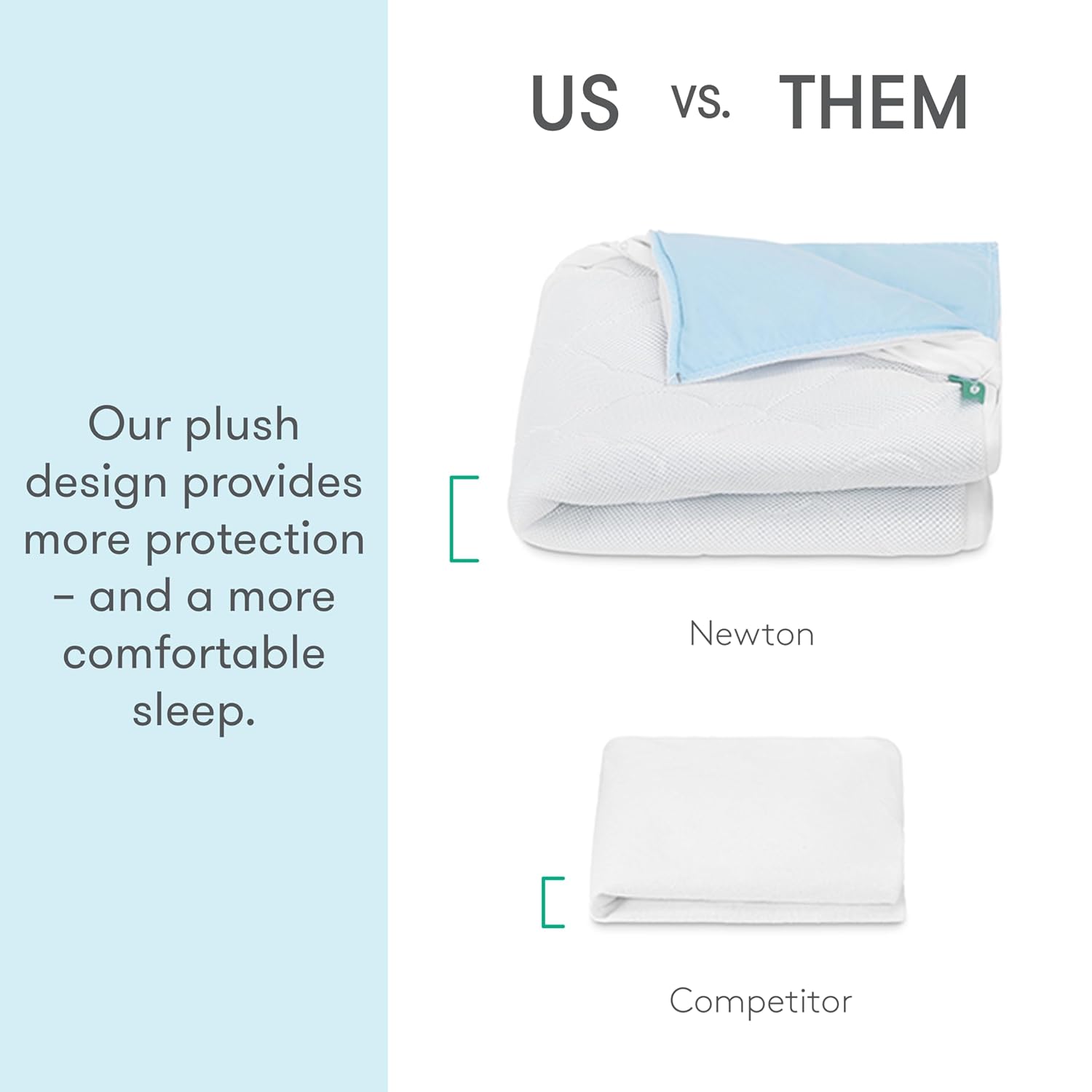 Our plush design provides more protection – and a more comfortable sleep.

US vs. THEM

Newton

Competitor